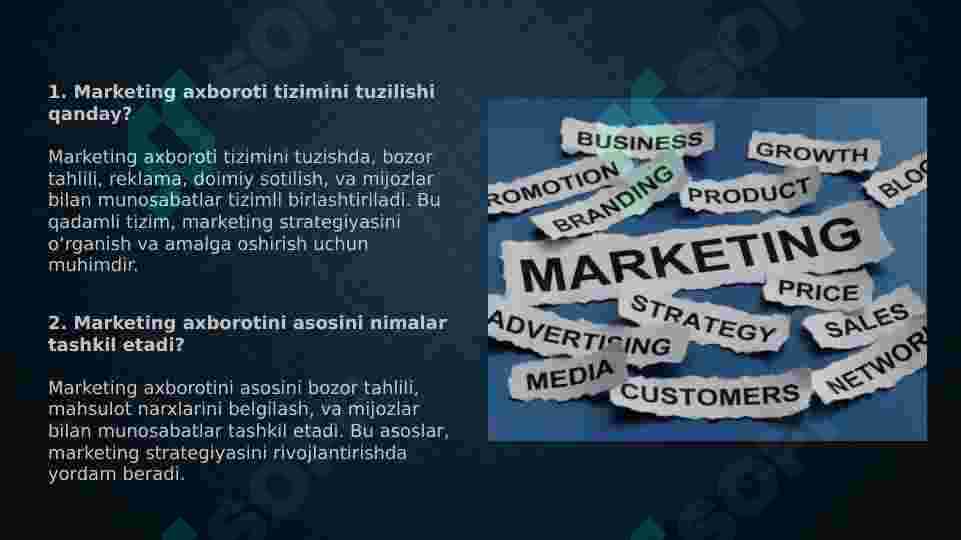 1. Marketing axboroti tizimini tuzilishi qanday?

Marketing axboroti tizimini tuzishda, bozor tahlili, reklama, doimiy sotilish, va mijozlar bilan munosabatlar tizimli birlashtiriladi. Bu qadamli tizim, marketing strategiyasini o'rganish va amalga oshirish uchun muhimdir.

2. Marketing axborotini asosini nimalar tashkil etadi?

Marketing axborotini asosini bozor tahlili, mahsulot narxlarini belgilash, va mijozlar bilan munosabatlar tashkil etadi. Bu asoslar, marketing strategiyasini rivojlantirishda yordam beradi.

BUSINESS
GROWTH
ROMOTION
BRANDING
PRODUCT
BLOG
MARKETING
PRICE
STRATEGY
SALES
ADVERTISING
MEDIA
CUSTOMERS
NETWOR